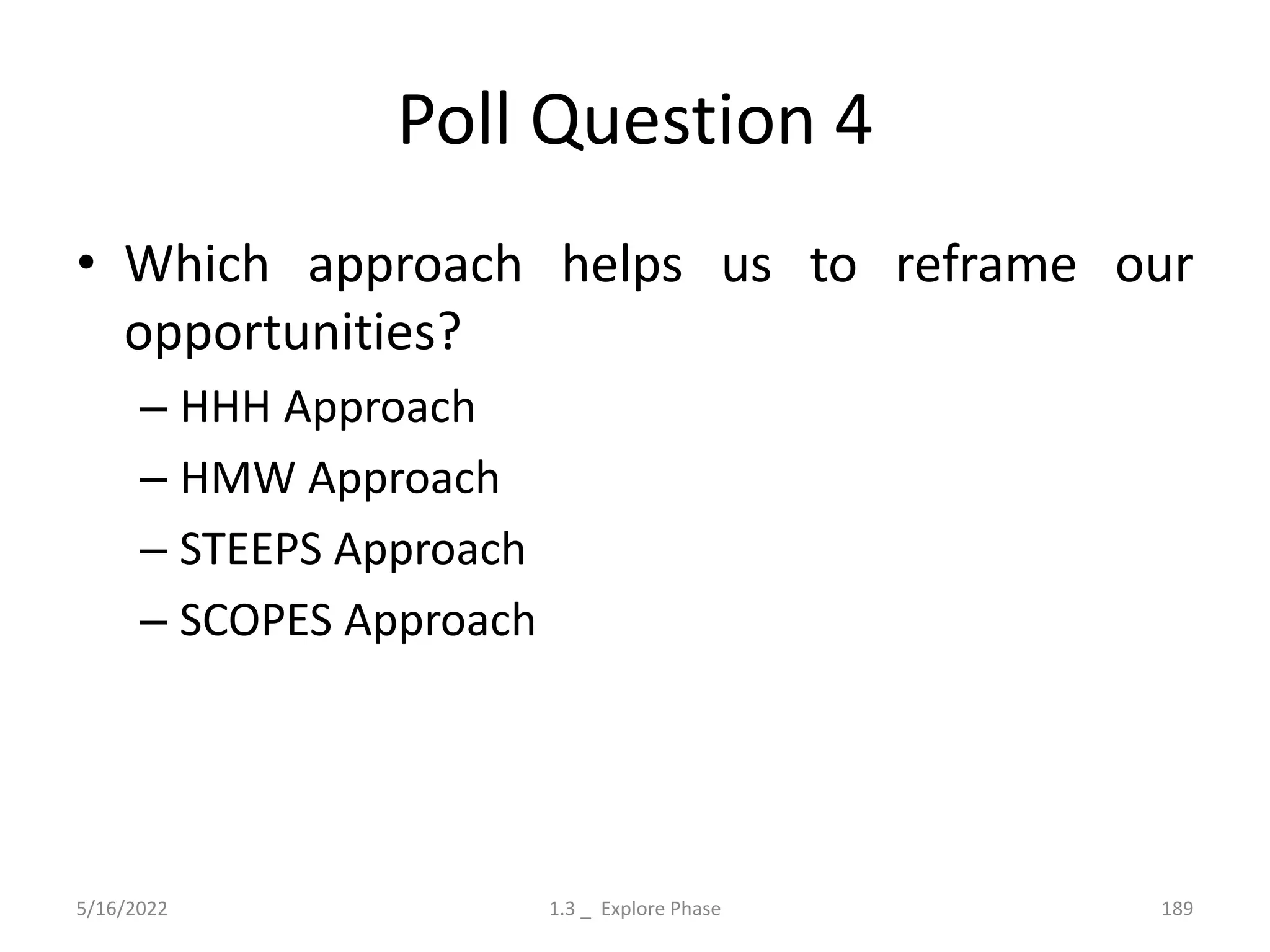 Poll Question 4

• Which approach helps us to reframe our opportunities?
– HHH Approach
– HMW Approach
– STEEPS Approach
– SCOPES Approach

5/16/2022 1.3 _ Explore Phase 189